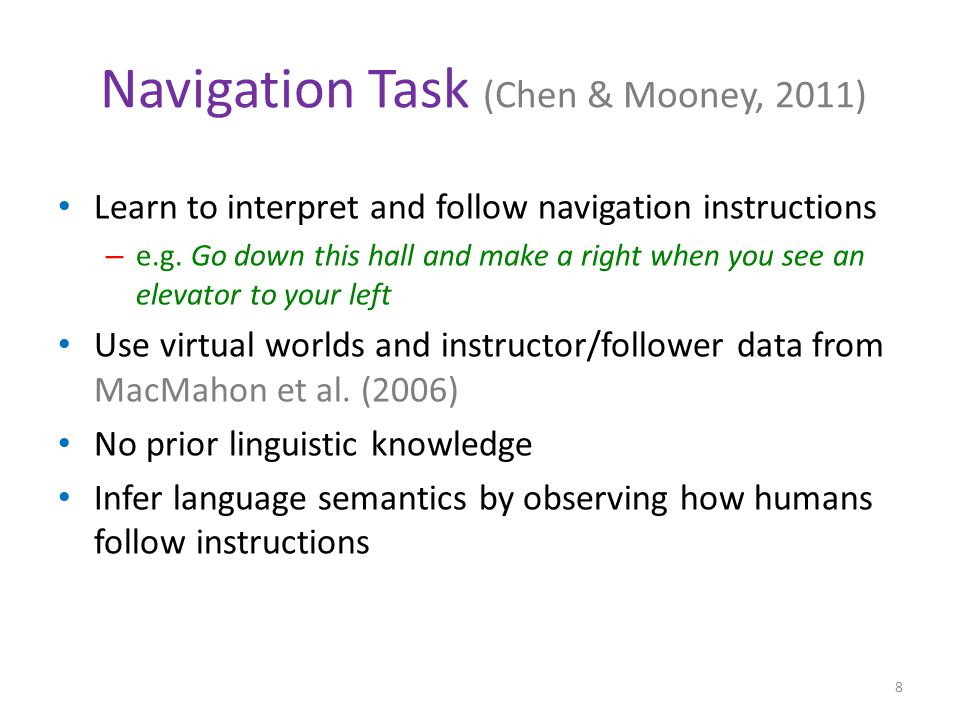 Navigation Task (Chen & Mooney, 2011)

• Learn to interpret and follow navigation instructions
– e.g. Go down this hall and make a right when you see an elevator to your left

• Use virtual worlds and instructor/follower data from MacMahon et al. (2006)

• No prior linguistic knowledge

• Infer language semantics by observing how humans follow instructions

8